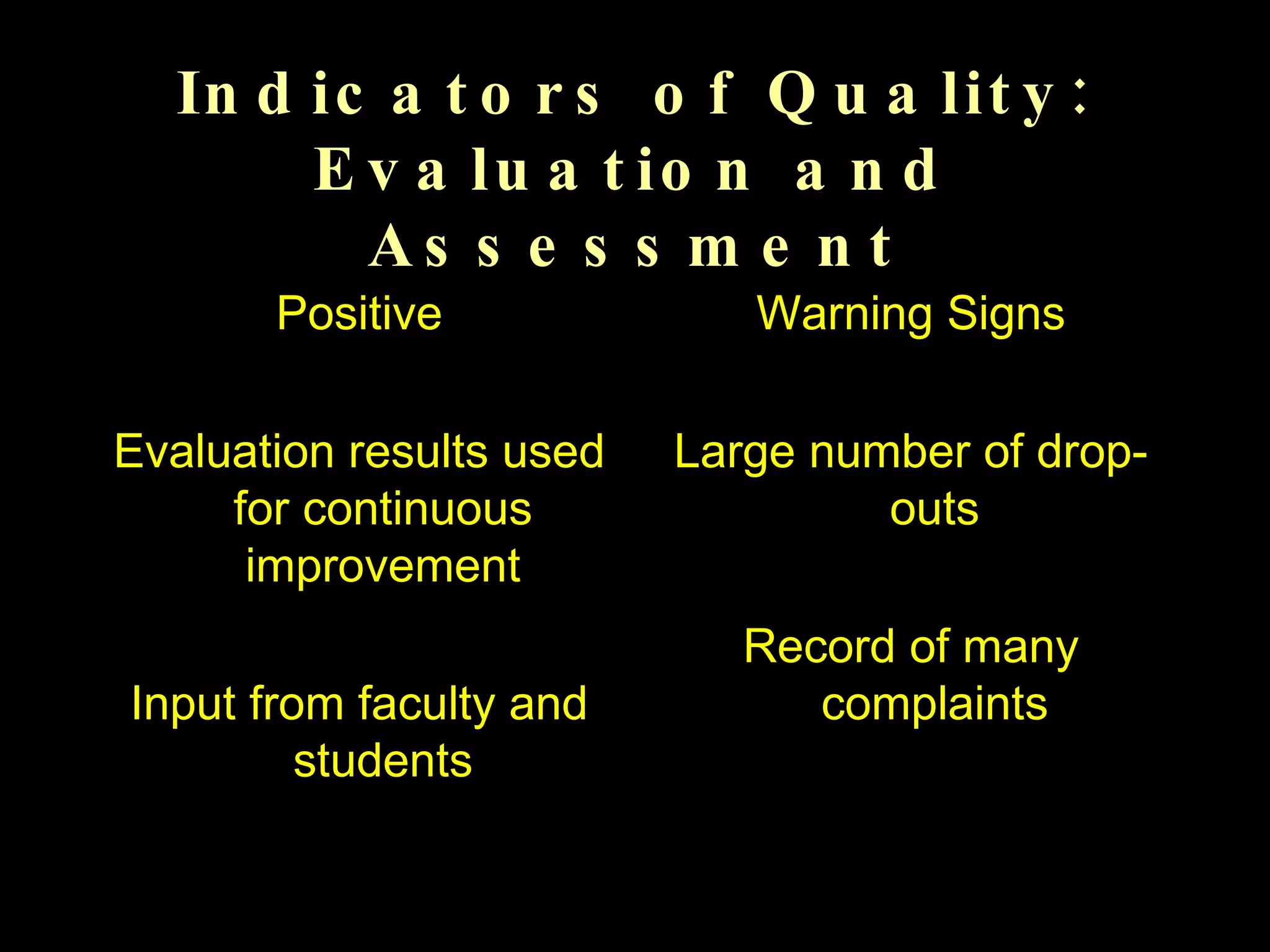 Indicators of Quality: Evaluation and Assessment

Positive

Evaluation results used for continuous improvement

Input from faculty and students

Warning Signs

Large number of drop-outs

Record of many complaints